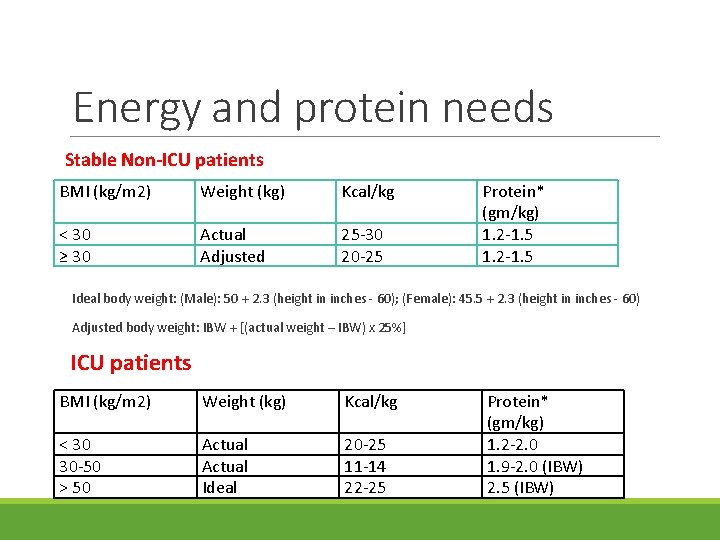 Energy and protein needs

Stable Non-ICU patients

| BMI (kg/m2) | Weight (kg) | Kcal/kg | Protein* (gm/kg) |
|---|---|---|---|
| < 30 | Actual | 25-30 | 1.2-1.5 |
| ≥ 30 | Adjusted | 20-25 | 1.2-1.5 |

Ideal body weight: (Male): 50 + 2.3 (height in inches - 60); (Female): 45.5 + 2.3 (height in inches - 60)

Adjusted body weight: IBW + [(actual weight – IBW) x 25%]

ICU patients

| BMI (kg/m2) | Weight (kg) | Kcal/kg | Protein* (gm/kg) |
|---|---|---|---|
| < 30 | Actual | 20-25 | 1.2-2.0 |
| 30-50 | Actual | 11-14 | 1.9-2.0 (IBW) |
| > 50 | Ideal | 22-25 | 2.5 (IBW) |